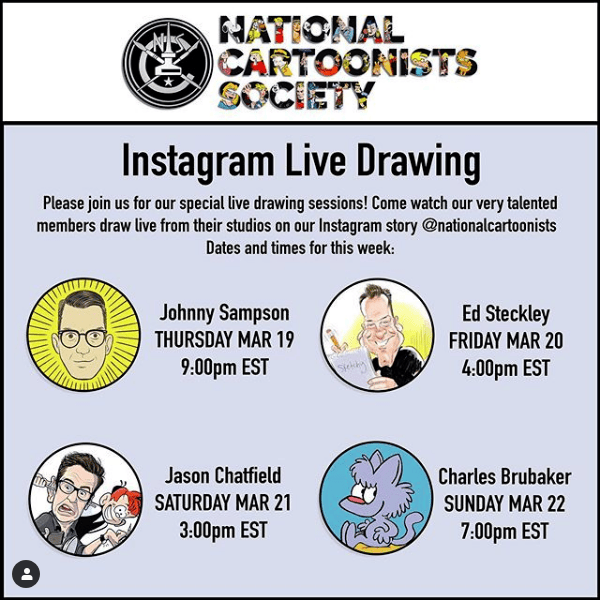 NCS

NATIONAL CARTOONISTS SOCIETY

Instagram Live Drawing

Please join us for our special live drawing sessions! Come watch our very talented members draw live from their studios on our Instagram story @nationalcartoonists
Dates and times for this week:

Johnny Sampson
THURSDAY MAR 19
9:00pm EST

Steckley

Ed Steckley
FRIDAY MAR 20
4:00pm EST

Jason Chatfield
SATURDAY MAR 21
3:00pm EST

Charles Brubaker
SUNDAY MAR 22
7:00pm EST